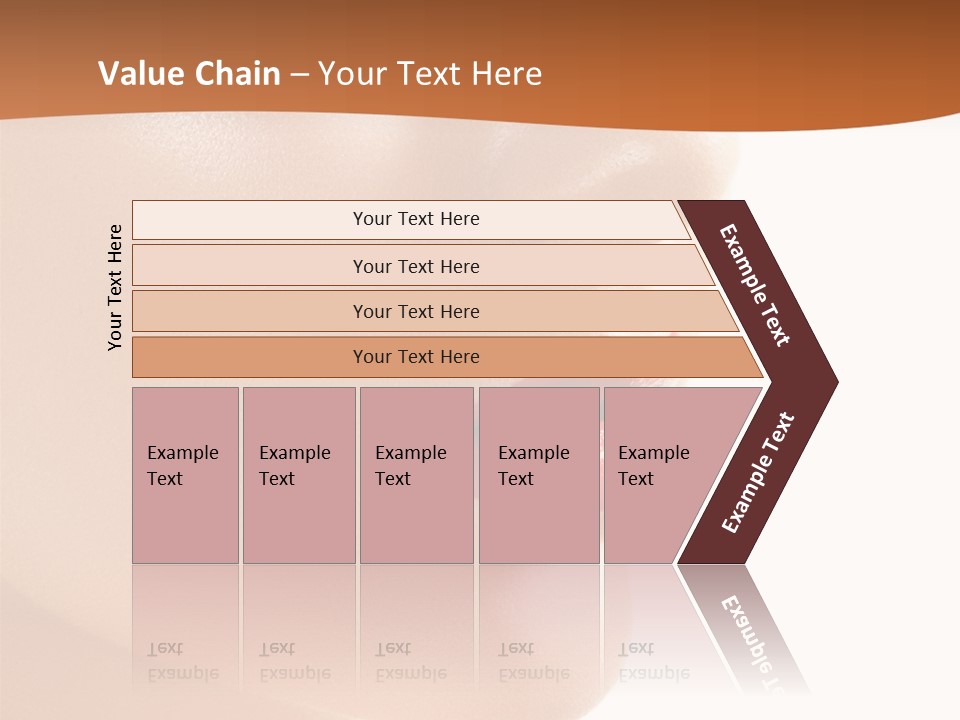 Value Chain – Your Text Here

Your Text Here

Your Text Here

Your Text Here

Your Text Here

Your Text Here

Example Text

Example Text

Example Text

Example Text

Example Text

Example Text

Example Text